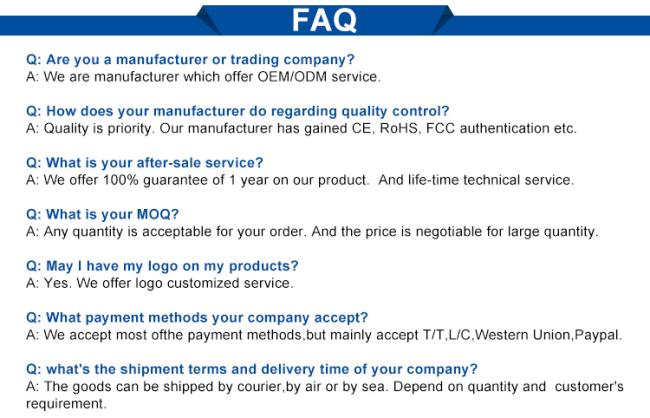 FAQ

Q: Are you a manufacturer or trading company?
A: We are manufacturer which offer OEM/ODM service.

Q: How does your manufacturer do regarding quality control?
A: Quality is priority. Our manufacturer has gained CE, RoHS, FCC authentication etc.

Q: What is your after-sale service?
A: We offer 100% guarantee of 1 year on our product. And life-time technical service.

Q: What is your MOQ?
A: Any quantity is acceptable for your order. And the price is negotiable for large quantity.

Q: May I have my logo on my products?
A: Yes. We offer logo customized service.

Q: What payment methods your company accept?
A: We accept most ofthe payment methods,but mainly accept T/T,L/C,Western Union,Paypal.

Q: what's the shipment terms and delivery time of your company?
A: The goods can be shipped by courier,by air or by sea. Depend on quantity and customer's requirement.